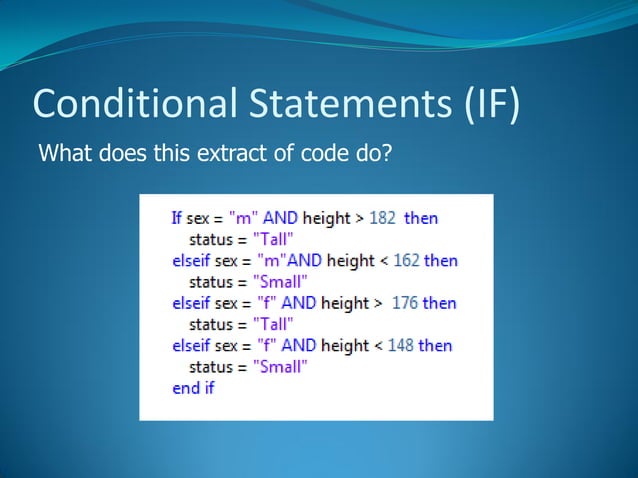 Conditional Statements (IF)

What does this extract of code do?

If sex = "m" AND height > 182 then
  status = "Tall"
elseif sex = "m"AND height < 162 then
  status = "Small"
elseif sex = "f" AND height > 176 then
  status = "Tall"
elseif sex = "f" AND height < 148 then
  status = "Small"
end if